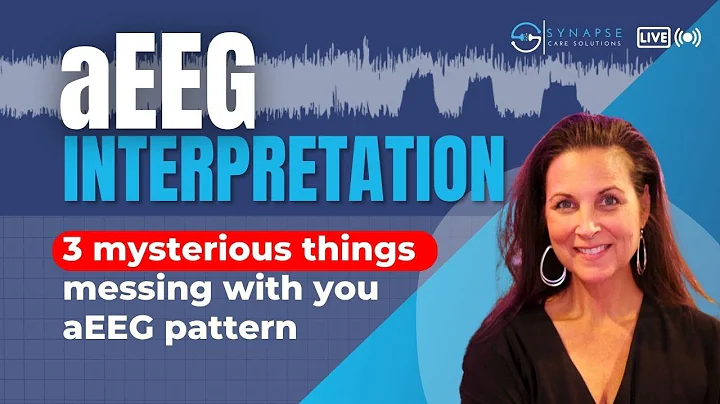 SYNAPSE
CARE SOLUTIONS

LIVE

aEEG
INTERPRETATION

3 mysterious things messing with you aEEG pattern